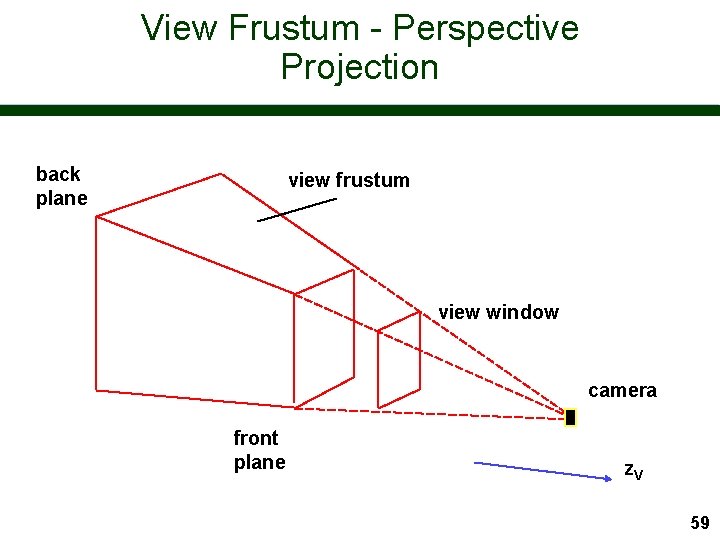 View Frustum - Perspective Projection

back plane

view frustum

view window

camera

front plane

$z_V$

59